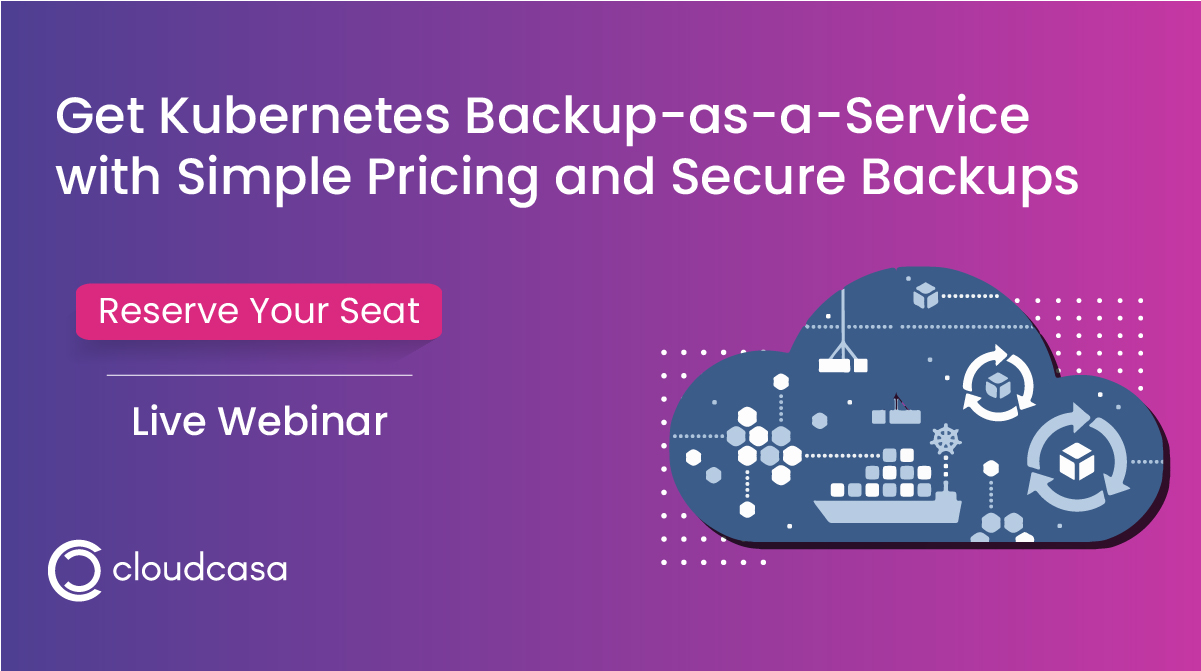 Get Kubernetes Backup-as-a-Service with Simple Pricing and Secure Backups

Reserve Your Seat

Live Webinar

cloudcasa